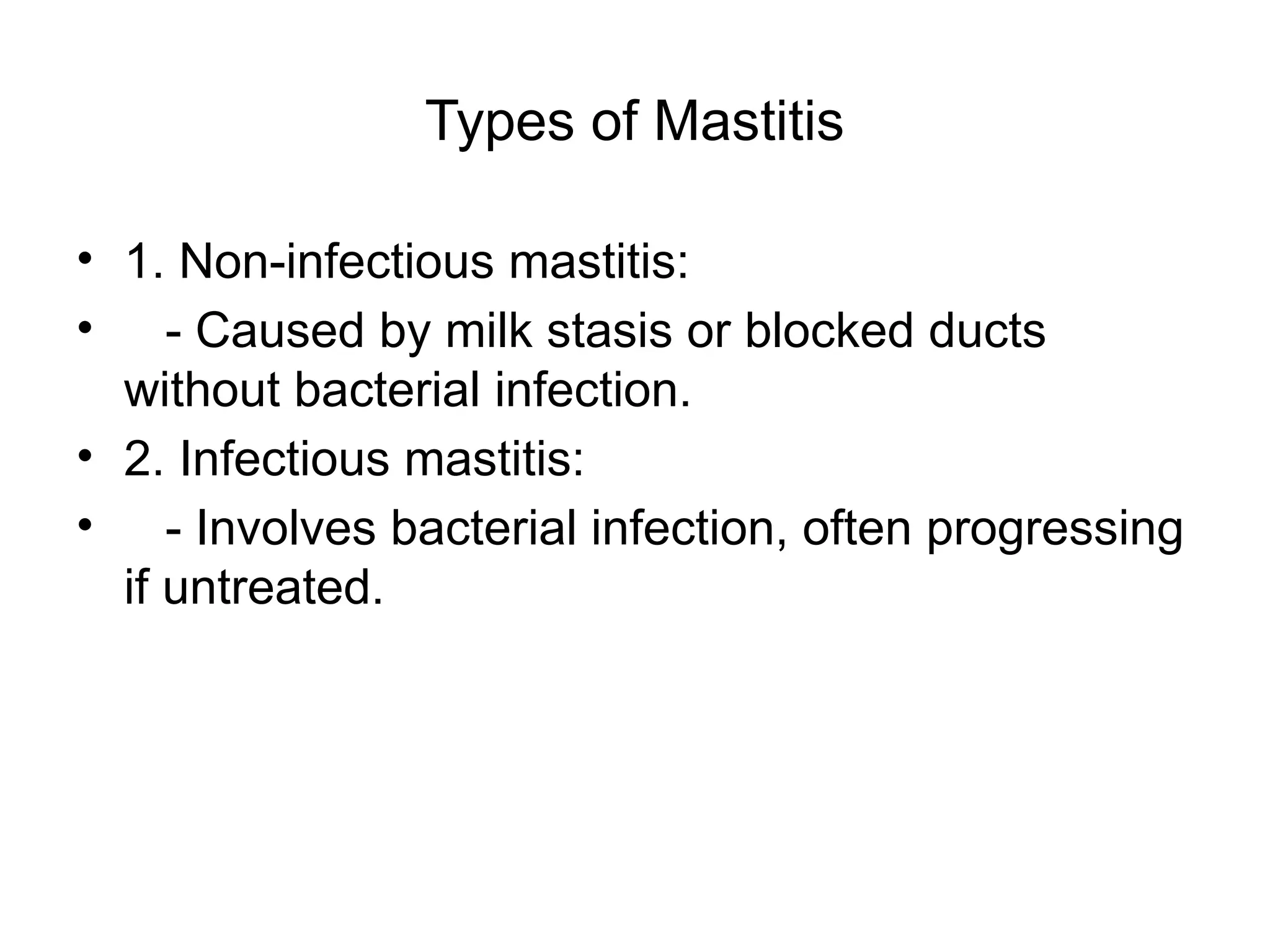 Types of Mastitis

• 1. Non-infectious mastitis:
• - Caused by milk stasis or blocked ducts without bacterial infection.
• 2. Infectious mastitis:
• - Involves bacterial infection, often progressing if untreated.